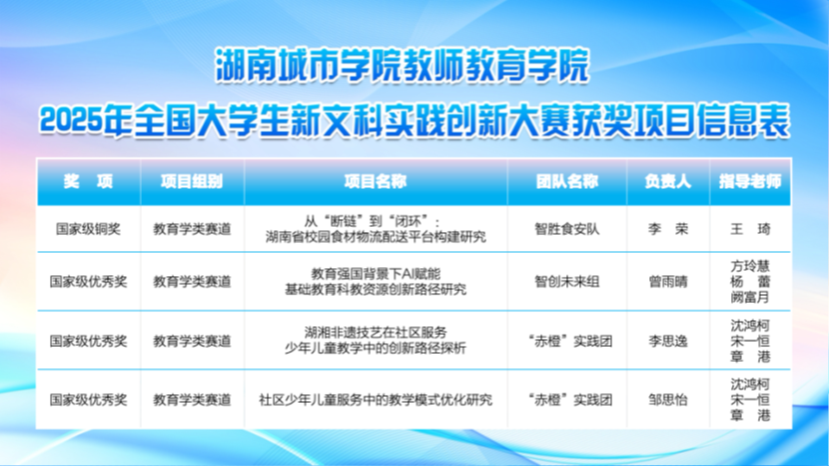 湖南城市学院教师教育学院
2025年全国大学生新文科实践创新大赛获奖项目信息表

| 奖　项 | 项目组别 | 项目名称 | 团队名称 | 负责人 | 指导老师 |
|---|---|---|---|---|---|
| 国家级铜奖 | 教育学类赛道 | 从“断链”到“闭环”：湖南省校园食材物流配送平台构建研究 | 智胜食安队 | 李　荣 | 王　琦 |
| 国家级优秀奖 | 教育学类赛道 | 教育强国背景下AI赋能基础教育科教资源创新路径研究 | 智创未来组 | 曾雨晴 | 方玲慧 杨　蕾 阙富月 |
| 国家级优秀奖 | 教育学类赛道 | 湖湘非遗技艺在社区服务少年儿童教学中的创新路径探析 | “赤橙”实践团 | 李思逸 | 沈鸿柯 宋一恒 章　港 |
| 国家级优秀奖 | 教育学类赛道 | 社区少年儿童服务中的教学模式优化研究 | “赤橙”实践团 | 邹思怡 | 沈鸿柯 宋一恒 章　港 |